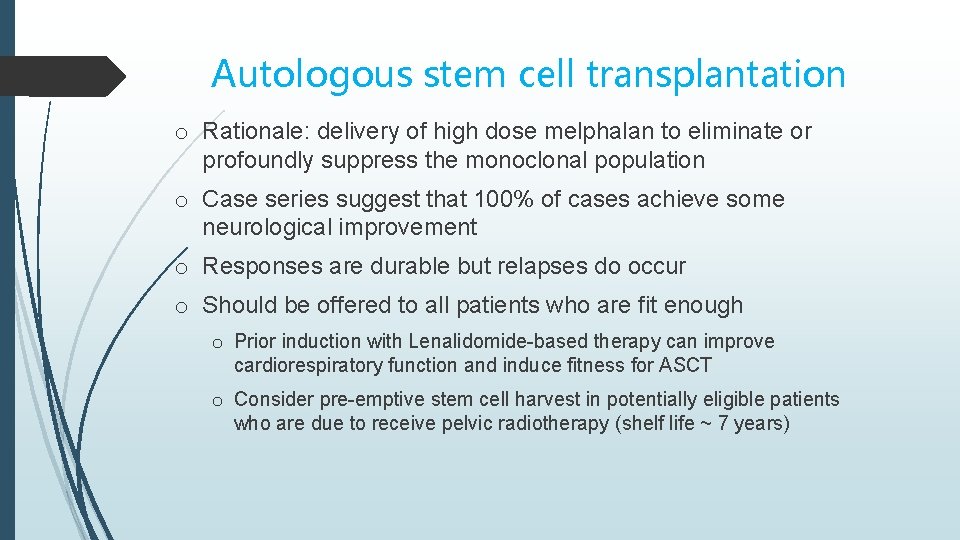 Autologous stem cell transplantation

o Rationale: delivery of high dose melphalan to eliminate or profoundly suppress the monoclonal population

o Case series suggest that 100% of cases achieve some neurological improvement

o Responses are durable but relapses do occur

o Should be offered to all patients who are fit enough

o Prior induction with Lenalidomide-based therapy can improve cardiorespiratory function and induce fitness for ASCT

o Consider pre-emptive stem cell harvest in potentially eligible patients who are due to receive pelvic radiotherapy (shelf life ~ 7 years)